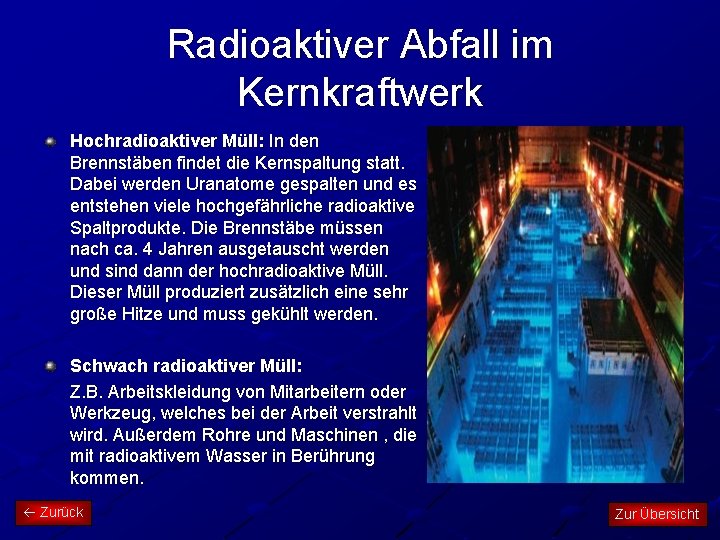 Radioaktiver Abfall im Kernkraftwerk

Hochradioaktiver Müll: In den Brennstäben findet die Kernspaltung statt. Dabei werden Uranatome gespalten und es entstehen viele hochgefährliche radioaktive Spaltprodukte. Die Brennstäbe müssen nach ca. 4 Jahren ausgetauscht werden und sind dann der hochradioaktive Müll. Dieser Müll produziert zusätzlich eine sehr große Hitze und muss gekühlt werden.

Schwach radioaktiver Müll:

Z.B. Arbeitskleidung von Mitarbeitern oder Werkzeug, welches bei der Arbeit verstrahlt wird. Außerdem Rohre und Maschinen , die mit radioaktivem Wasser in Berührung kommen.

← Zurück

Zur Übersicht